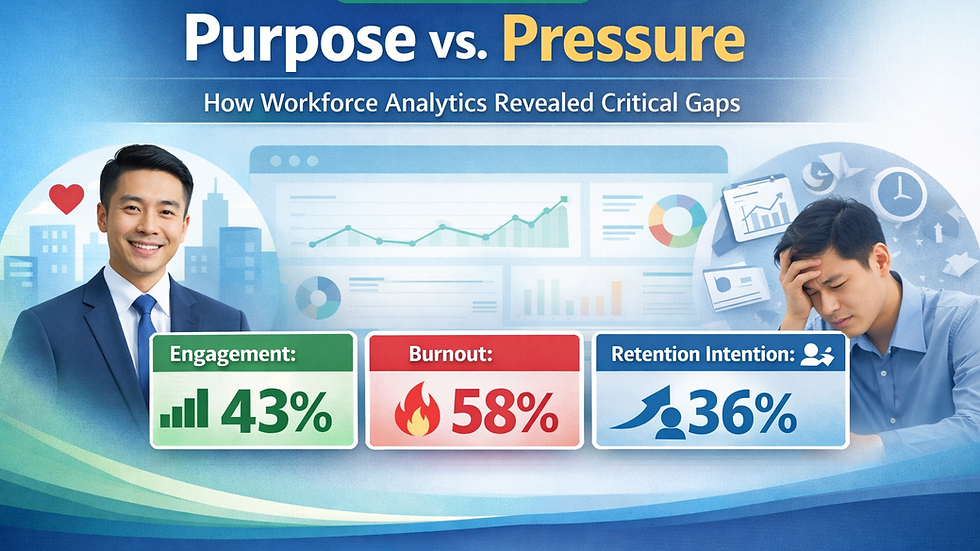 Purpose vs. Pressure

How Workforce Analytics Revealed Critical Gaps

Engagement:
43%

Burnout:
58%

Retention Intention:
36%